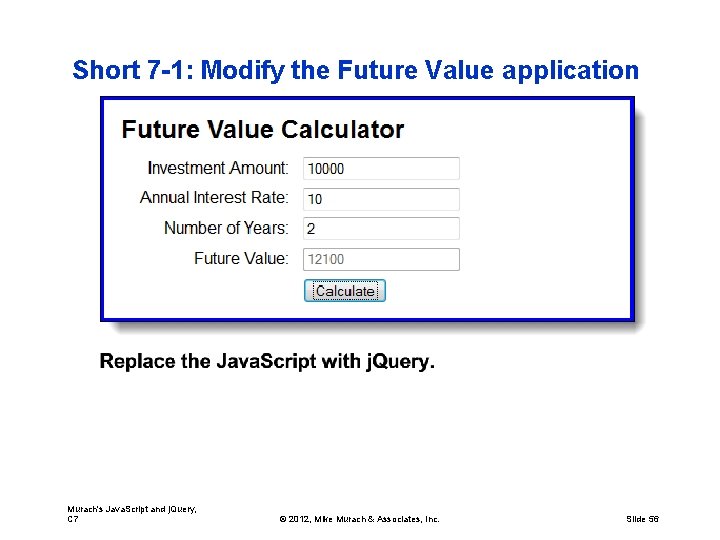 Short 7-1: Modify the Future Value application

Future Value Calculator

Investment Amount: 10000

Annual Interest Rate: 10

Number of Years: 2

Future Value: 12100

Calculate

Replace the JavaScript with jQuery.

Murach's JavaScript and jQuery, C7

© 2012, Mike Murach & Associates, Inc.

Slide 56